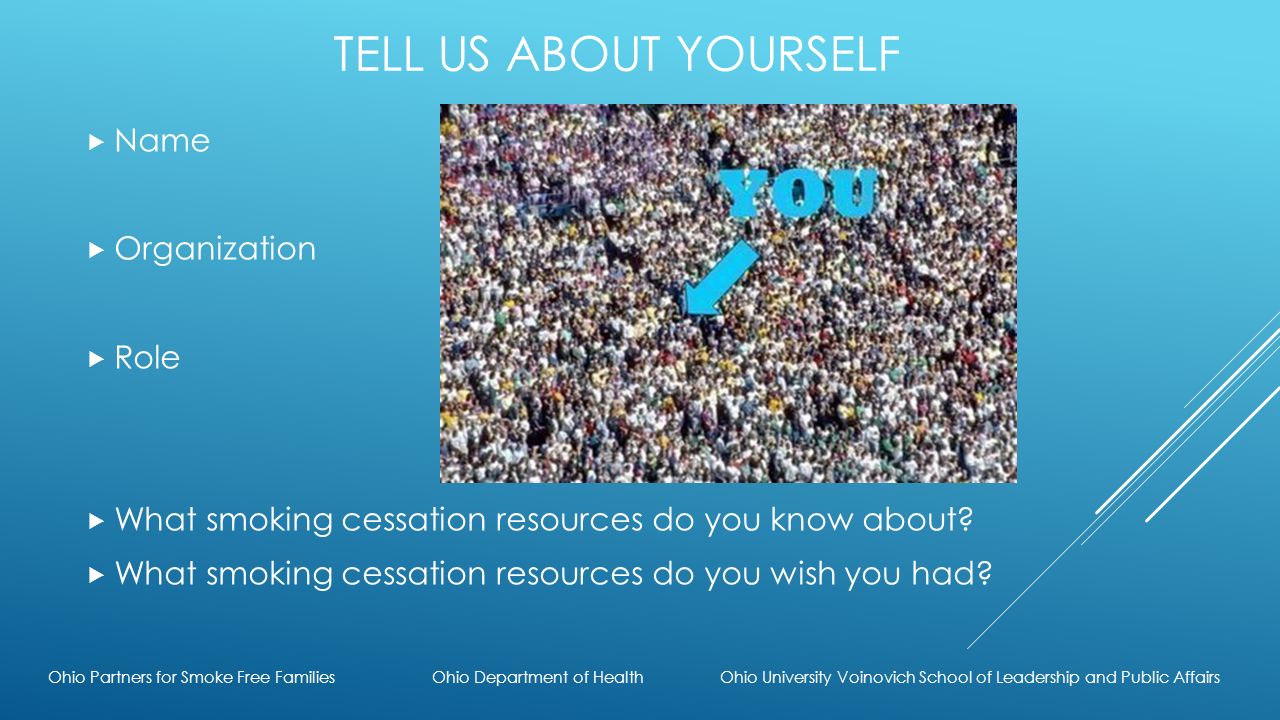 TELL US ABOUT YOURSELF

▸ Name

▸ Organization

▸ Role

YOU

▸ What smoking cessation resources do you know about?

▸ What smoking cessation resources do you wish you had?

Ohio Partners for Smoke Free Families

Ohio Department of Health

Ohio University Voinovich School of Leadership and Public Affairs